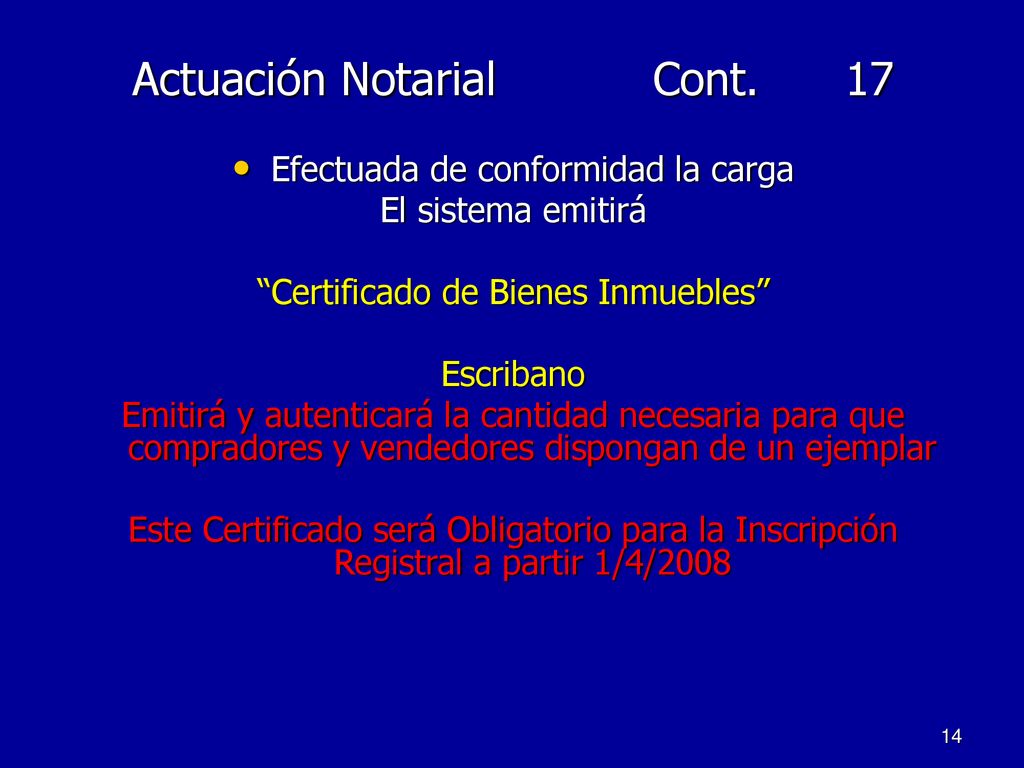 Actuación Notarial Cont. 17

• Efectuada de conformidad la carga
El sistema emitirá

“Certificado de Bienes Inmuebles”

Escribano
Emitirá y autenticará la cantidad necesaria para que compradores y vendedores dispongan de un ejemplar

Este Certificado será Obligatorio para la Inscripción Registral a partir 1/4/2008

14